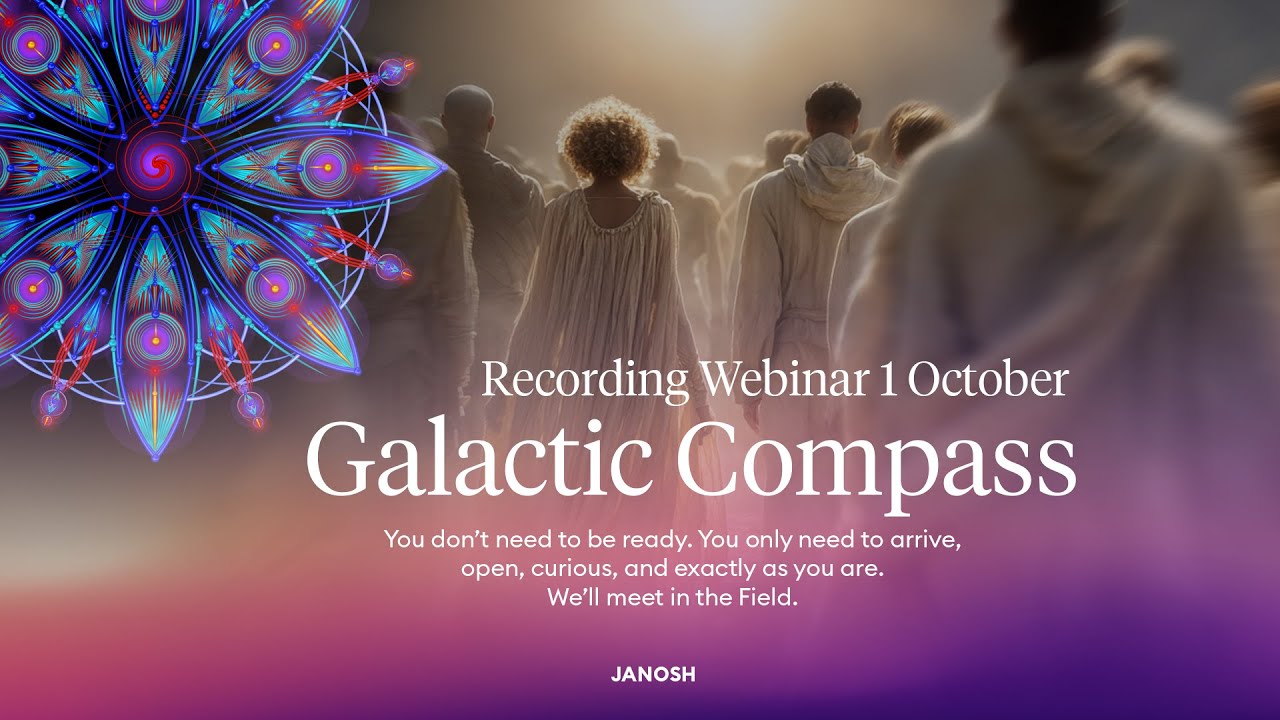 Recording Webinar 1 October

Galactic Compass

You don't need to be ready. You only need to arrive, open, curious, and exactly as you are. We'll meet in the Field.

JANOSH